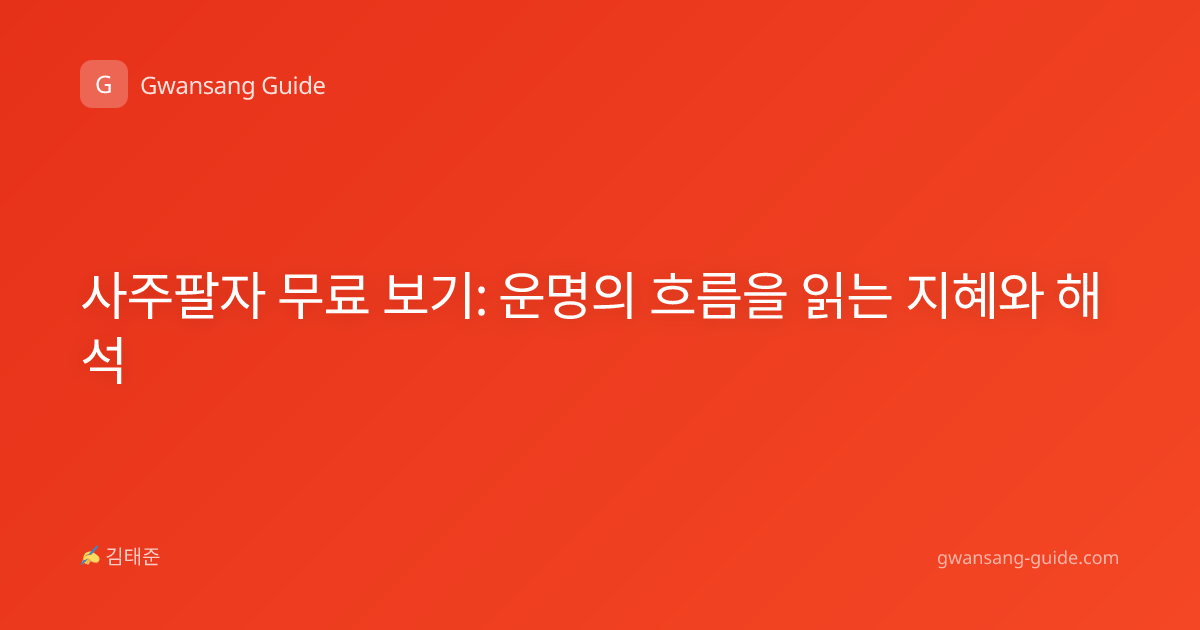 G Gwansang Guide

사주팔자 무료 보기: 운명의 흐름을 읽는 지혜와 해석

✍ 김태준

gwansang-guide.com